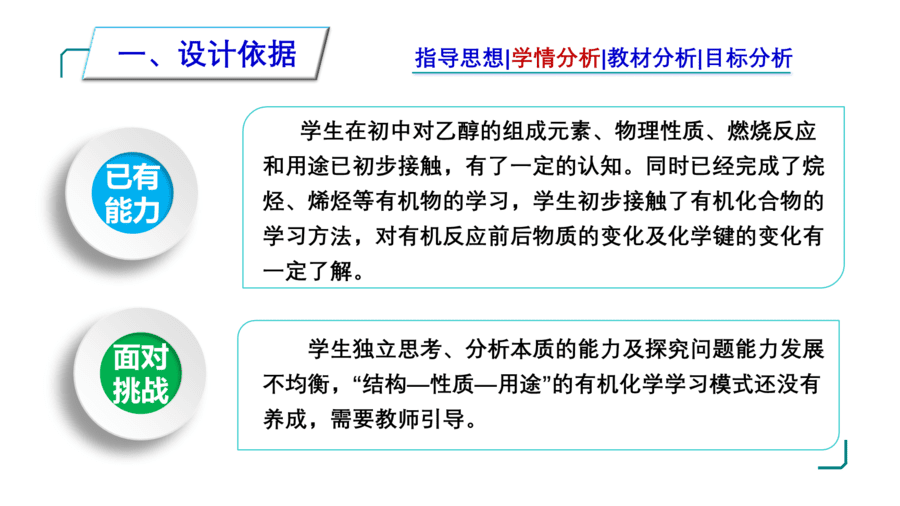 一、设计依据

指导思想|学情分析|教材分析|目标分析

已有能力

学生在初中对乙醇的组成元素、物理性质、燃烧反应和用途已初步接触，有了一定的认知。同时已经完成了烷烃、烯烃等有机物的学习，学生初步接触了有机化合物的学习方法，对有机反应前后物质的变化及化学键的变化有一定了解。

面对挑战

学生独立思考、分析本质的能力及探究问题能力发展不均衡，“结构—性质—用途”的有机化学学习模式还没有养成，需要教师引导。